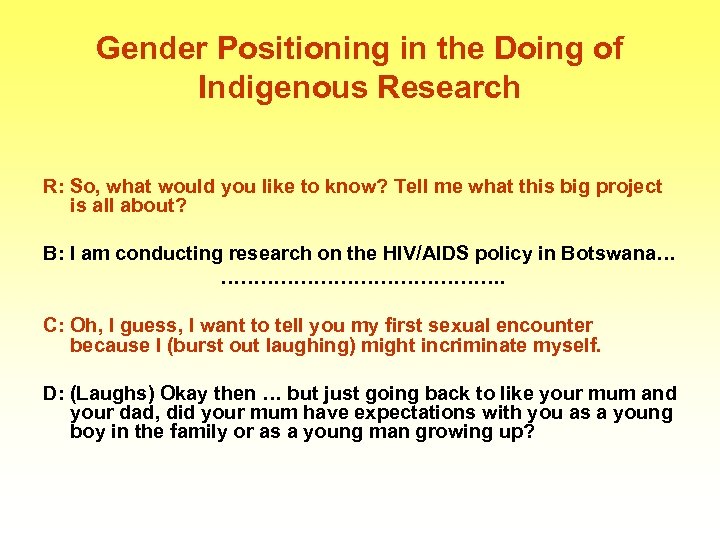 Gender Positioning in the Doing of Indigenous Research

R: So, what would you like to know? Tell me what this big project is all about?

B: I am conducting research on the HIV/AIDS policy in Botswana…
……………………………………..

C: Oh, I guess, I want to tell you my first sexual encounter because I (burst out laughing) might incriminate myself.

D: (Laughs) Okay then … but just going back to like your mum and your dad, did your mum have expectations with you as a young boy in the family or as a young man growing up?